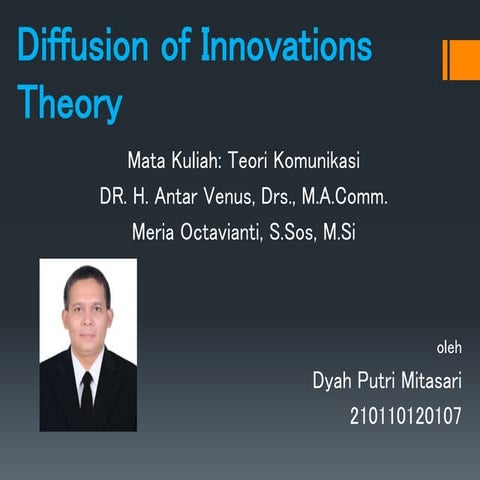 Diffusion of Innovations Theory

Mata Kuliah: Teori Komunikasi
DR. H. Antar Venus, Drs., M.A.Comm.
Meria Octavianti, S.Sos, M.Si

oleh
Dyah Putri Mitasari
210110120107